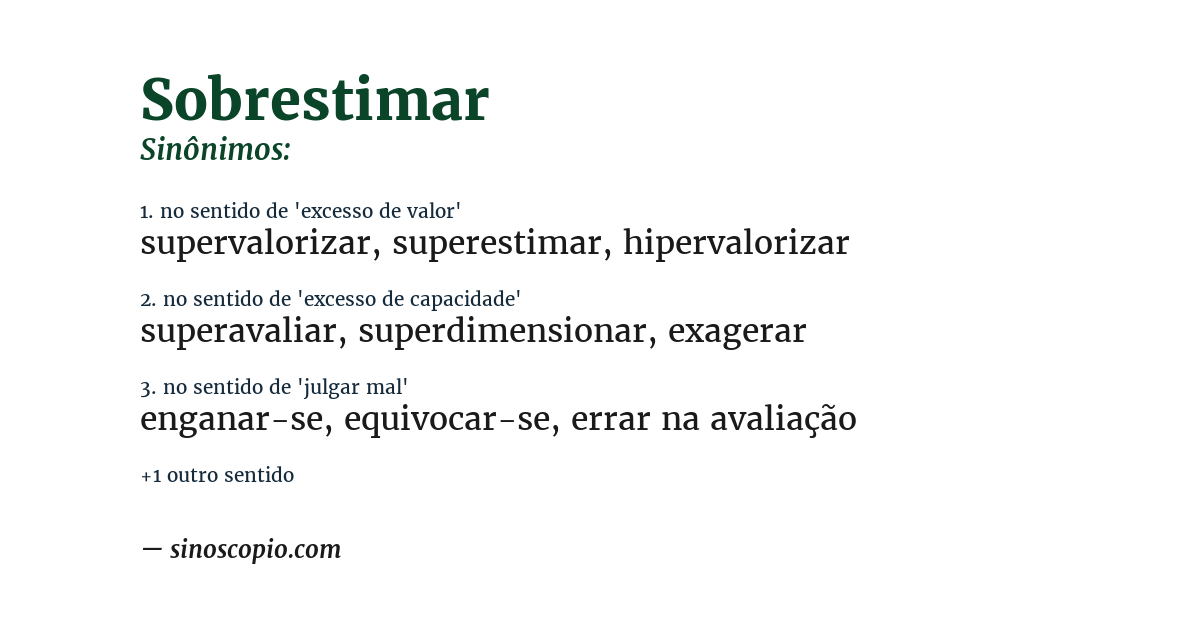 Sobrestimar
Sinônimos:

1. no sentido de 'excesso de valor'
supervalorizar, superestimar, hipervalorizar

2. no sentido de 'excesso de capacidade'
superavaliar, superdimensionar, exagerar

3. no sentido de 'julgar mal'
enganar-se, equivocar-se, errar na avaliação

+1 outro sentido

— sinoscopio.com